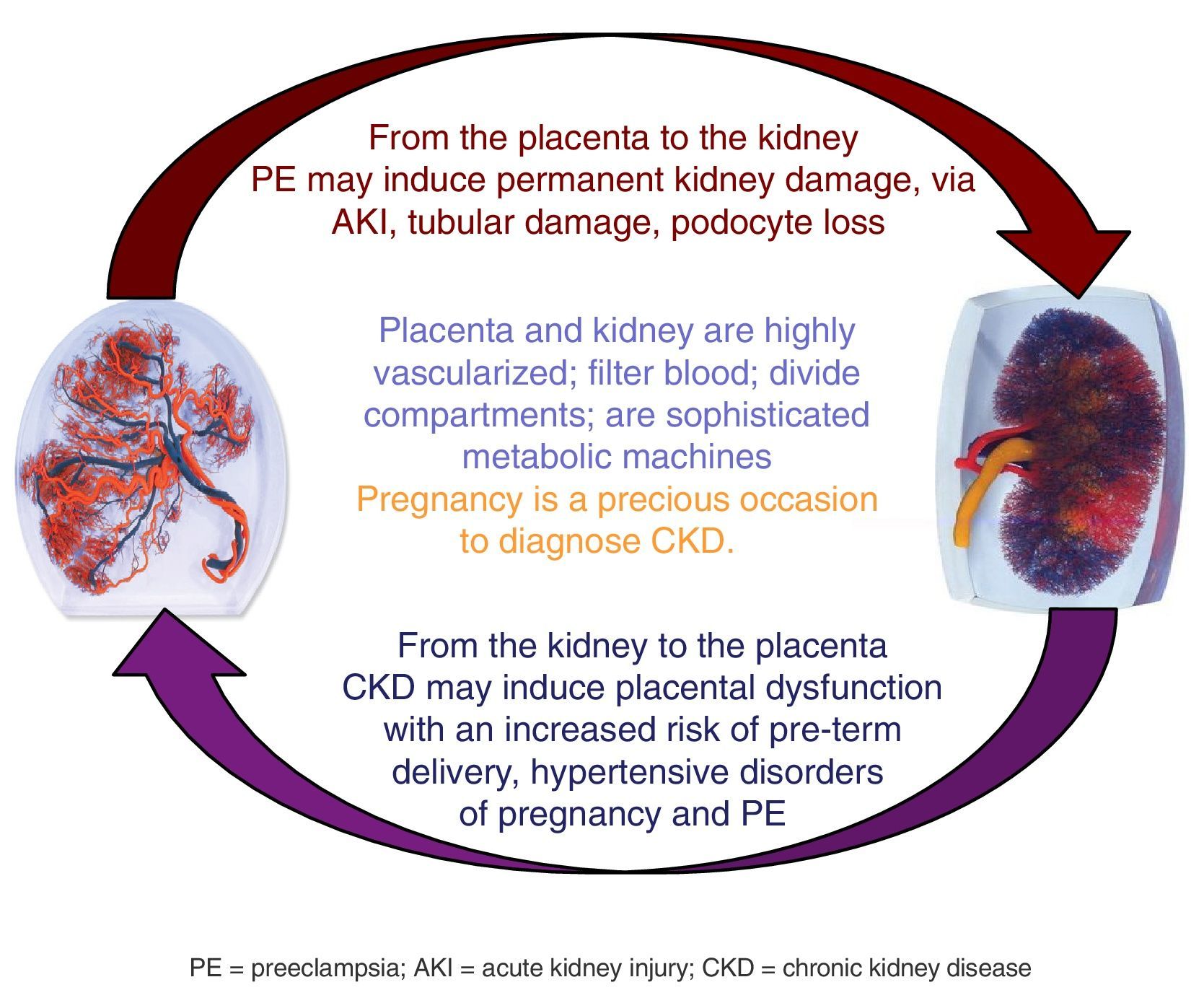 From the placenta to the kidney
PE may induce permanent kidney damage, via AKI, tubular damage, podocyte loss

Placenta and kidney are highly vascularized; filter blood; divide compartments; are sophisticated metabolic machines

Pregnancy is a precious occasion to diagnose CKD.

From the kidney to the placenta
CKD may induce placental dysfunction with an increased risk of pre-term delivery, hypertensive disorders of pregnancy and PE

PE = preeclampsia; AKI = acute kidney injury; CKD = chronic kidney disease